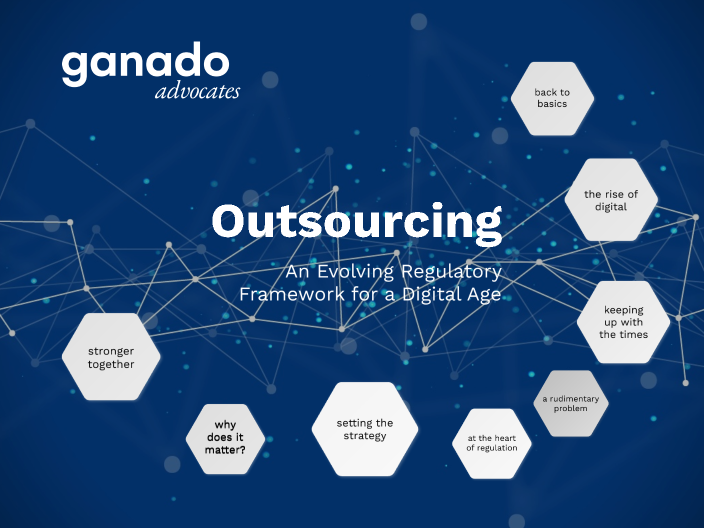 ganado
advocates

back to basics

the rise of digital

Outsourcing

An Evolving Regulatory Framework for a Digital Age

keeping up with the times

stronger together

a rudimentary problem

why does it matter?

setting the strategy

at the heart of regulation